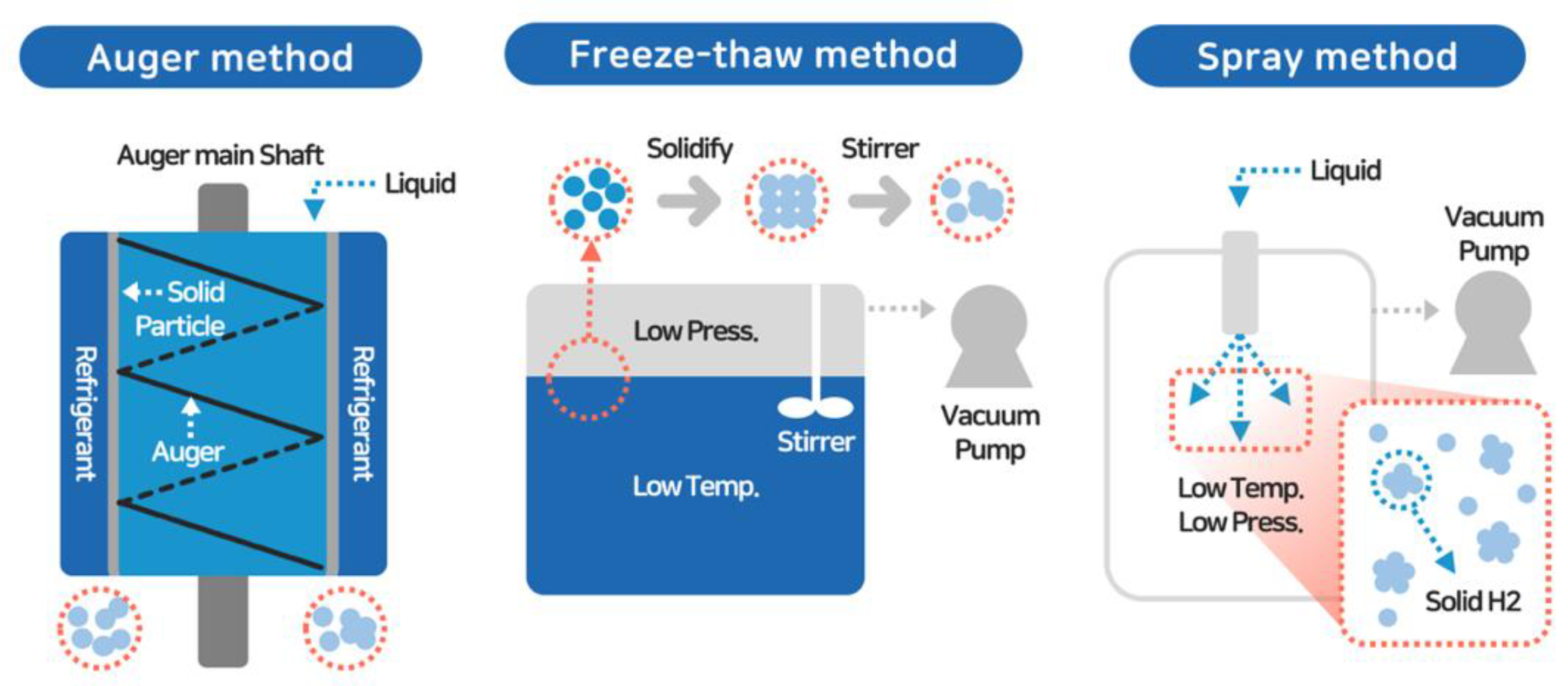 Auger method

Auger main Shaft

Liquid

Solid Particle

Refrigerant

Auger

Refrigerant

Freeze-thaw method

Solidify

Stirrer

Low Press.

Stirrer

Low Temp.

Vacuum Pump

Spray method

Liquid

Vacuum Pump

Low Temp. Low Press.

Solid H2